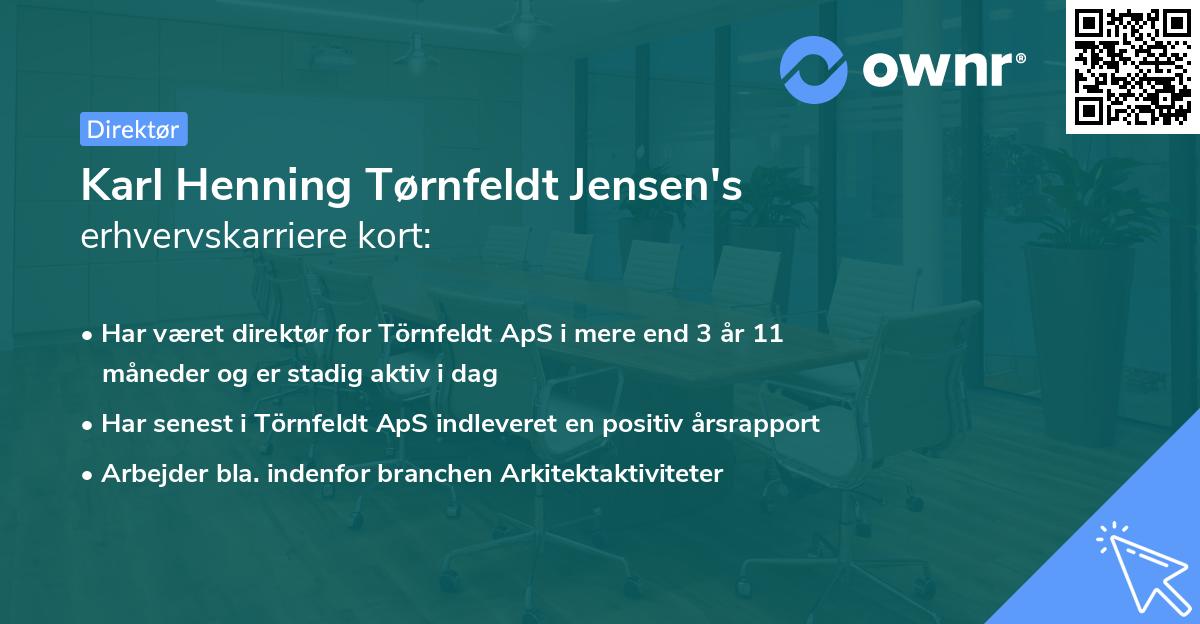 ownr®

Direktør

Karl Henning Tørnfeldt Jensen's
erhvervskarriere kort:

• Har været direktør for Törnfeldt ApS i mere end 3 år 11 måneder og er stadig aktiv i dag
• Har senest i Törnfeldt ApS indleveret en positiv årsrapport
• Arbejder bla. indenfor branchen Arkitektaktiviteter